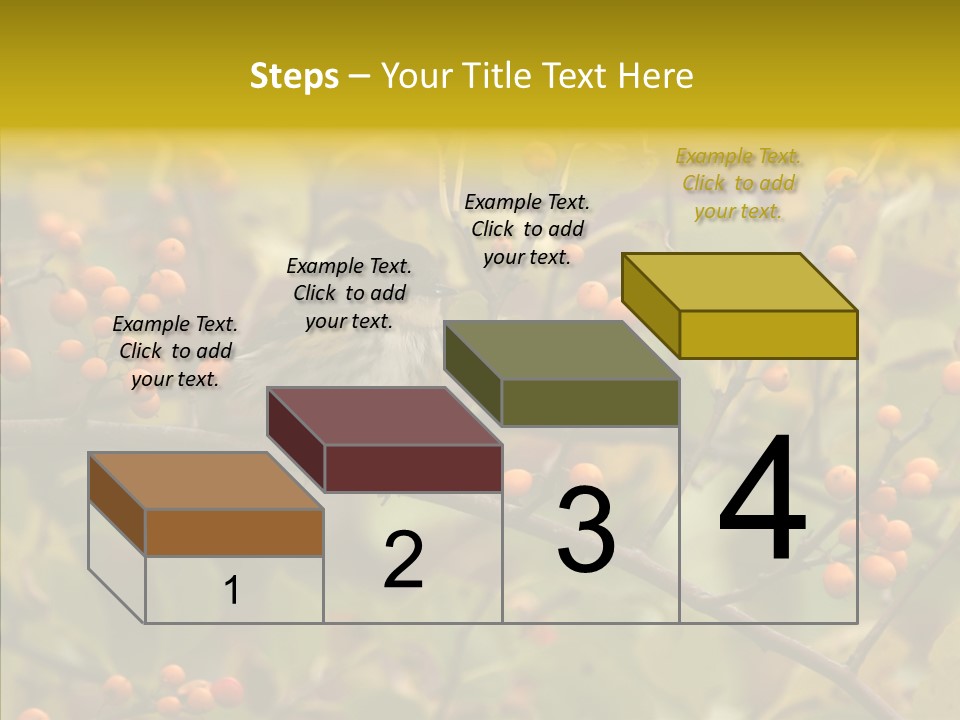 Steps – Your Title Text Here

Example Text. Click to add your text.

Example Text. Click to add your text.

Example Text. Click to add your text.

Example Text. Click to add your text.

1

2

3

4